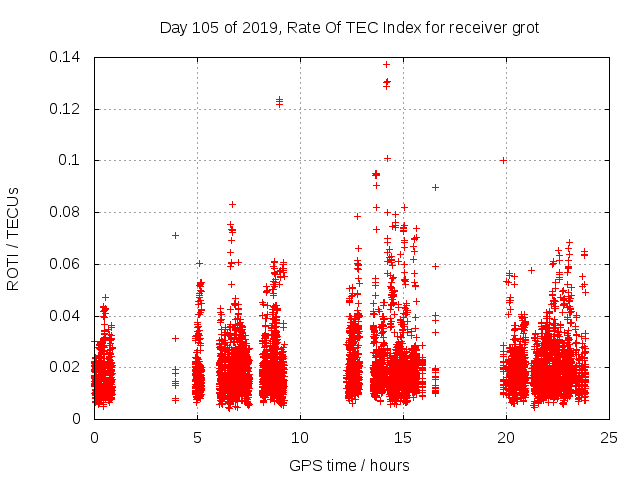 Day 105 of 2019, Rate Of TEC Index for receiver grot

ROTI / TECUs

0.14
0.12
0.1
0.08
0.06
0.04
0.02
0

0
5
10
15
20
25

GPS time / hours